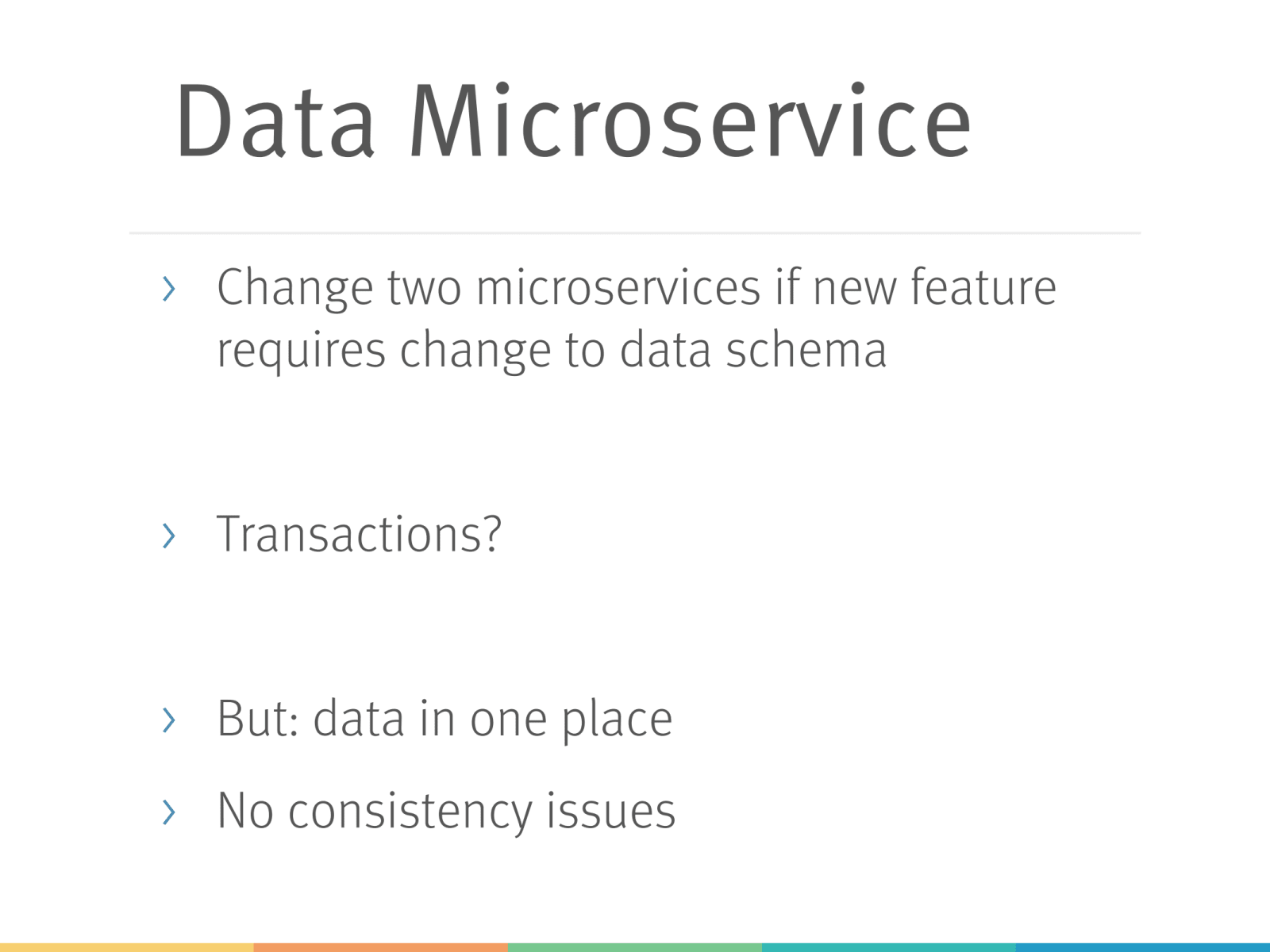 Data Microservice

› Change two microservices if new feature requires change to data schema

› Transactions?

› But: data in one place

› No consistency issues